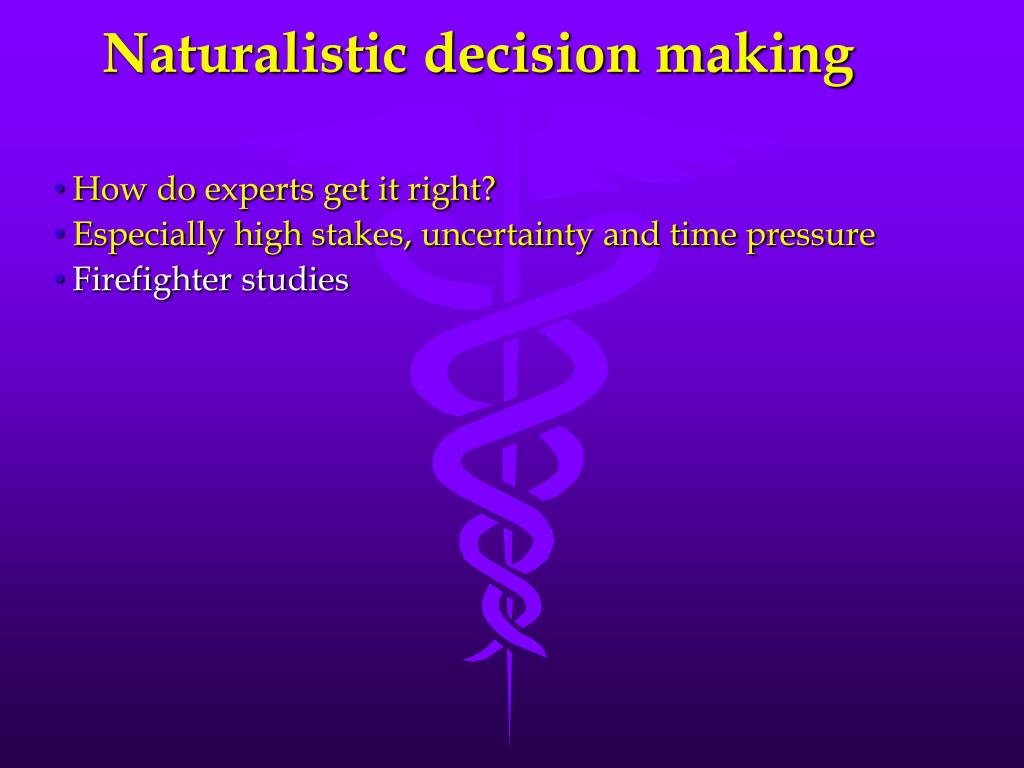 Naturalistic decision making

• How do experts get it right?
• Especially high stakes, uncertainty and time pressure
• Firefighter studies